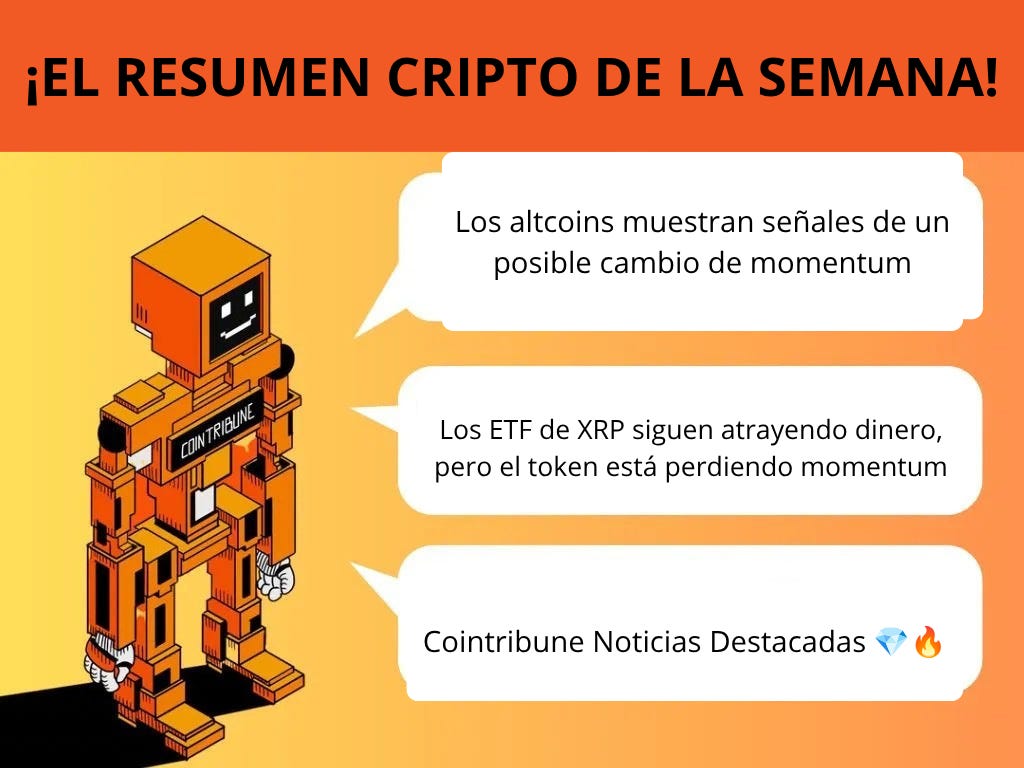 ¡EL RESUMEN CRIPTO DE LA SEMANA!

COINTRIBUNE

Los altcoins muestran señales de un posible cambio de momentum

Los ETF de XRP siguen atrayendo dinero, pero el token está perdiendo momentum

Cointribune Noticias Destacadas 💎🔥